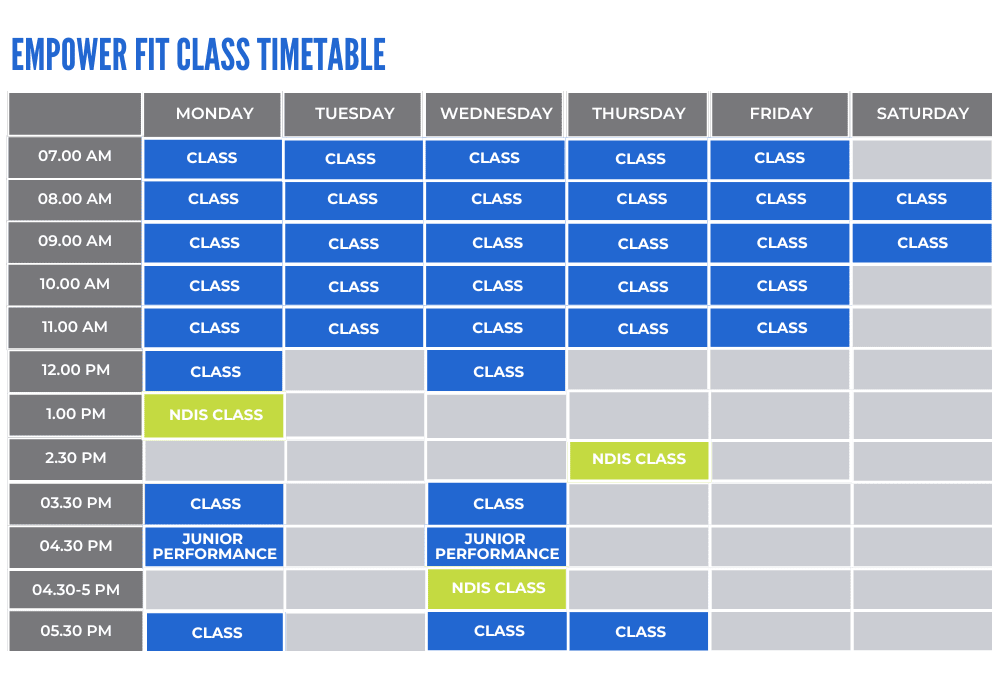 EMPOWER FIT CLASS TIMETABLE

| | MONDAY | TUESDAY | WEDNESDAY | THURSDAY | FRIDAY | SATURDAY |
|---|---|---|---|---|---|---|
| 07.00 AM | CLASS | CLASS | CLASS | CLASS | CLASS | |
| 08.00 AM | CLASS | CLASS | CLASS | CLASS | CLASS | CLASS |
| 09.00 AM | CLASS | CLASS | CLASS | CLASS | CLASS | CLASS |
| 10.00 AM | CLASS | CLASS | CLASS | CLASS | CLASS | |
| 11.00 AM | CLASS | CLASS | CLASS | CLASS | CLASS | |
| 12.00 PM | CLASS | | CLASS | | | |
| 1.00 PM | NDIS CLASS | | | | | |
| 2.30 PM | | | | NDIS CLASS | | |
| 03.30 PM | CLASS | | CLASS | | | |
| 04.30 PM | JUNIOR PERFORMANCE | | JUNIOR PERFORMANCE | | | |
| 04.30-5 PM | | | NDIS CLASS | | | |
| 05.30 PM | CLASS | | CLASS | CLASS | | |